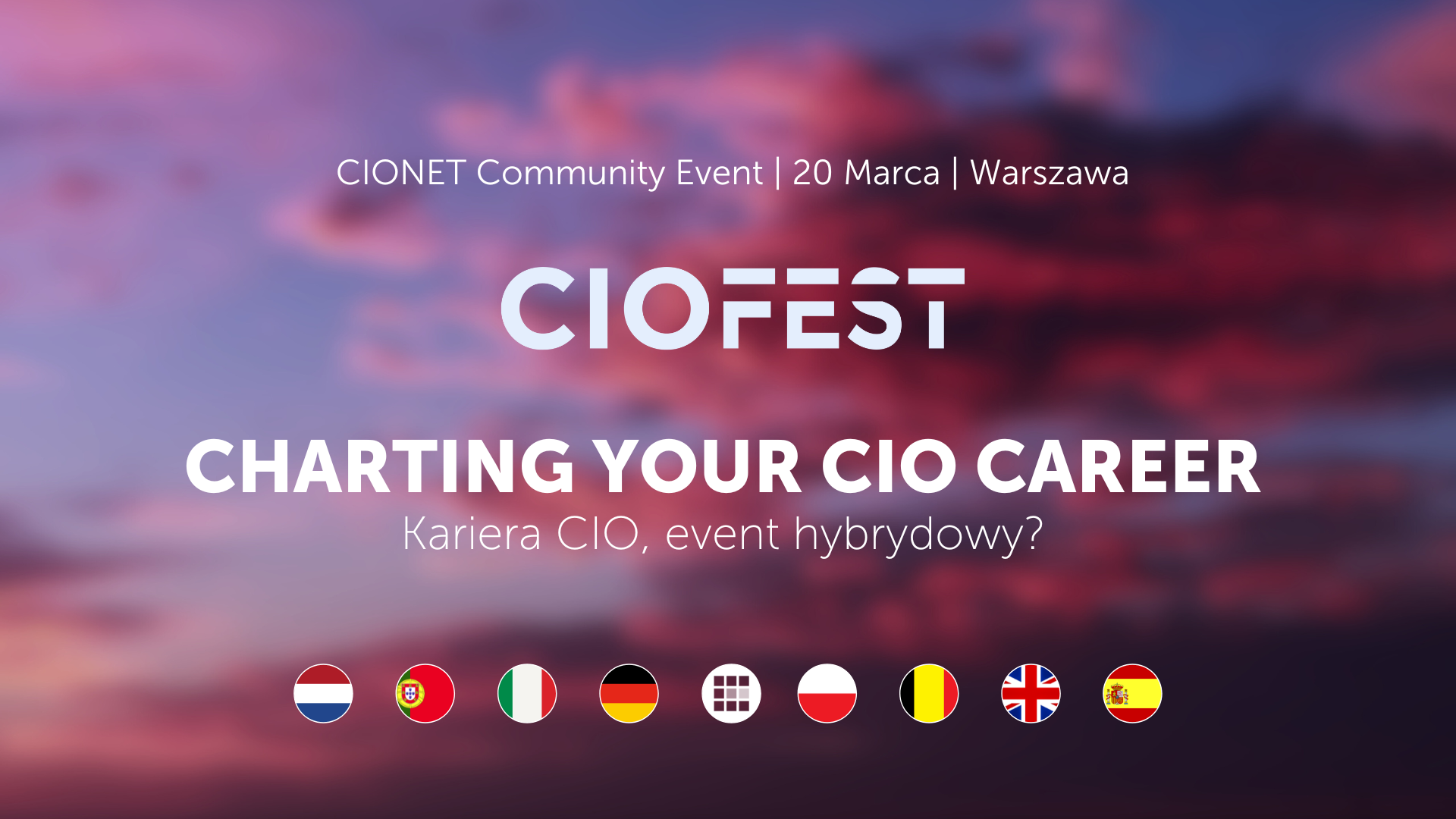 CIONET Community Event | 20 Marca | Warszawa

CIOFEST

CHARTING YOUR CIO CAREER
Kariera CIO, event hybrydowy?